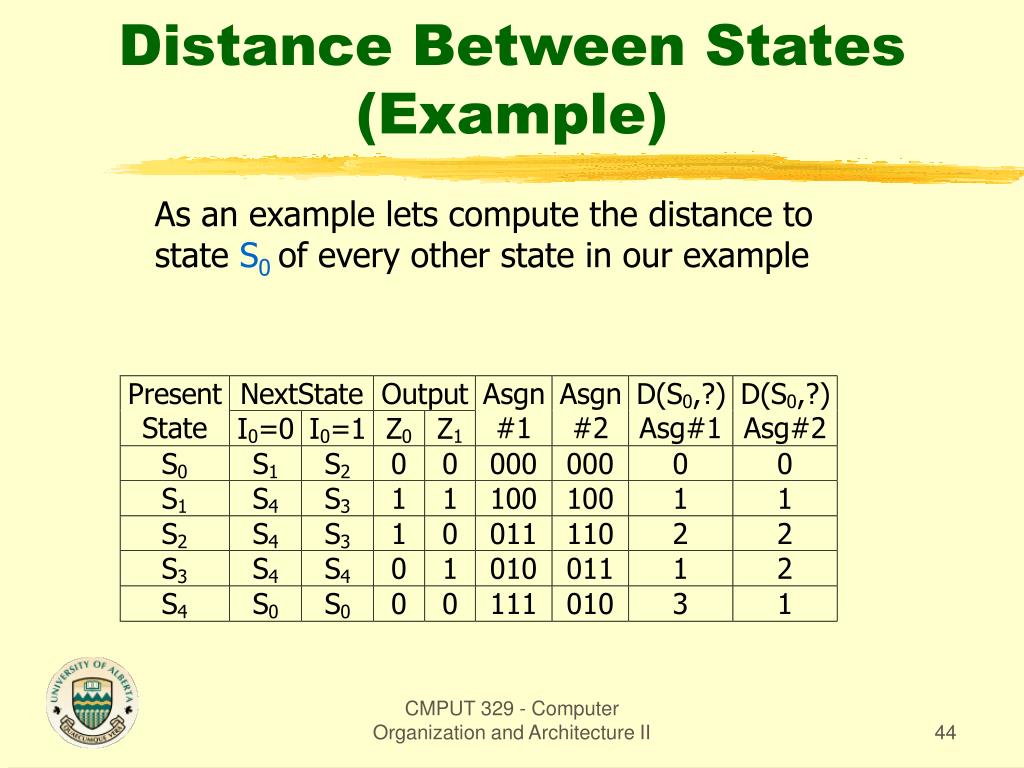 Distance Between States (Example)

As an example lets compute the distance to state $S_0$ of every other state in our example

| Present State | NextState $I_0$=0 | NextState $I_0$=1 | Output $Z_0$ | Output $Z_1$ | Asgn #1 | Asgn #2 | D($S_0$,?) Asg#1 | D($S_0$,?) Asg#2 |
|---|---|---|---|---|---|---|---|---|
| $S_0$ | $S_1$ | $S_2$ | 0 | 0 | 000 | 000 | 0 | 0 |
| $S_1$ | $S_4$ | $S_3$ | 1 | 1 | 100 | 100 | 1 | 1 |
| $S_2$ | $S_4$ | $S_3$ | 1 | 0 | 011 | 110 | 2 | 2 |
| $S_3$ | $S_4$ | $S_4$ | 0 | 1 | 010 | 011 | 1 | 2 |
| $S_4$ | $S_0$ | $S_0$ | 0 | 0 | 111 | 010 | 3 | 1 |

UNIVERSITY OF ALBERTA
QUAECUMQUE VERA

CMPUT 329 - Computer Organization and Architecture II

44